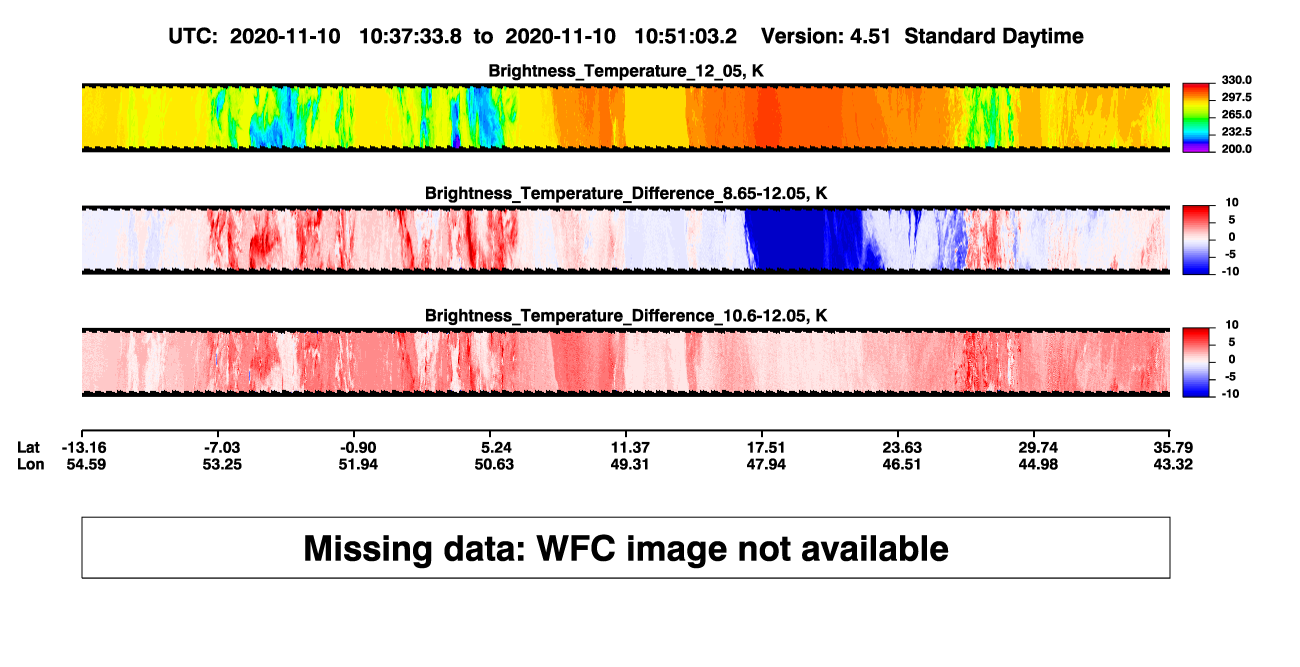 UTC: 2020-11-10 10:37:33.8 to 2020-11-10 10:51:03.2 Version: 4.51 Standard Daytime

Brightness_Temperature_12_05, K

330.0
297.5
265.0
232.5
200.0

Brightness_Temperature_Difference_8.65-12.05, K

10
5
0
-5
-10

Brightness_Temperature_Difference_10.6-12.05, K

10
5
0
-5
-10

| Lat | -13.16 | -7.03 | -0.90 | 5.24 | 11.37 | 17.51 | 23.63 | 29.74 | 35.79 |
|---|---|---|---|---|---|---|---|---|---|
| Lon | 54.59 | 53.25 | 51.94 | 50.63 | 49.31 | 47.94 | 46.51 | 44.98 | 43.32 |

Missing data: WFC image not available